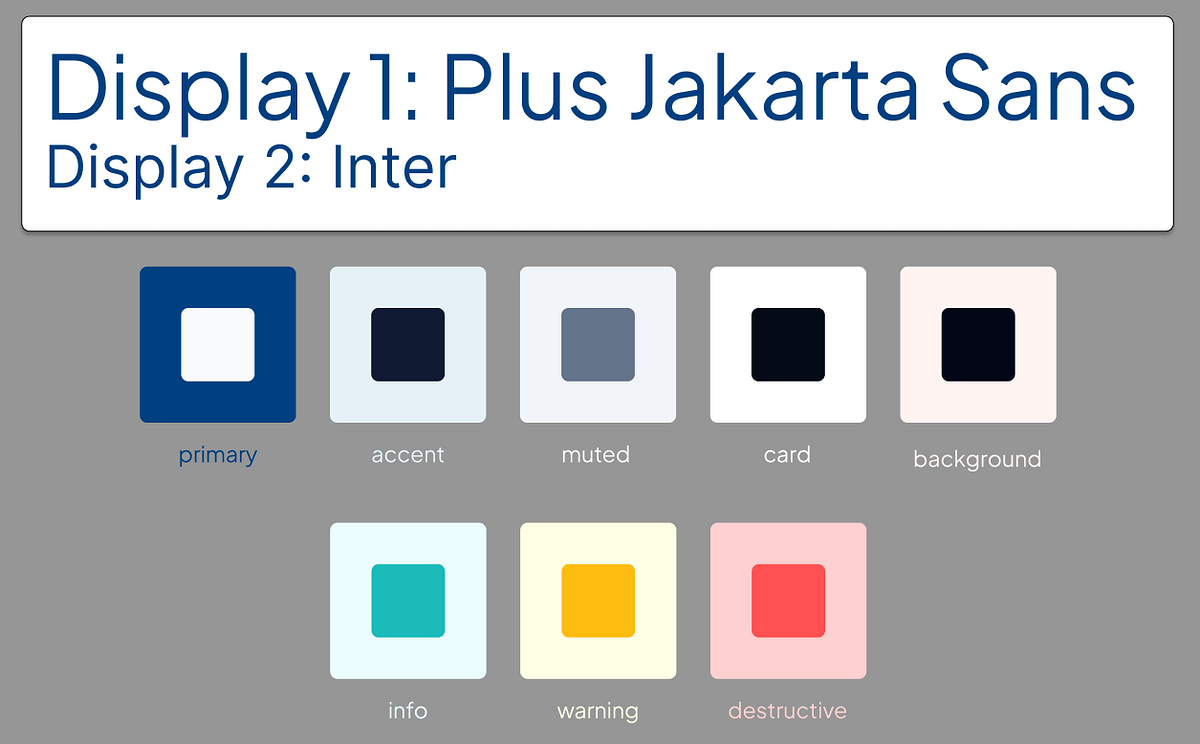 Display 1: Plus Jakarta Sans
Display 2: Inter

primary
accent
muted
card
background

info
warning
destructive